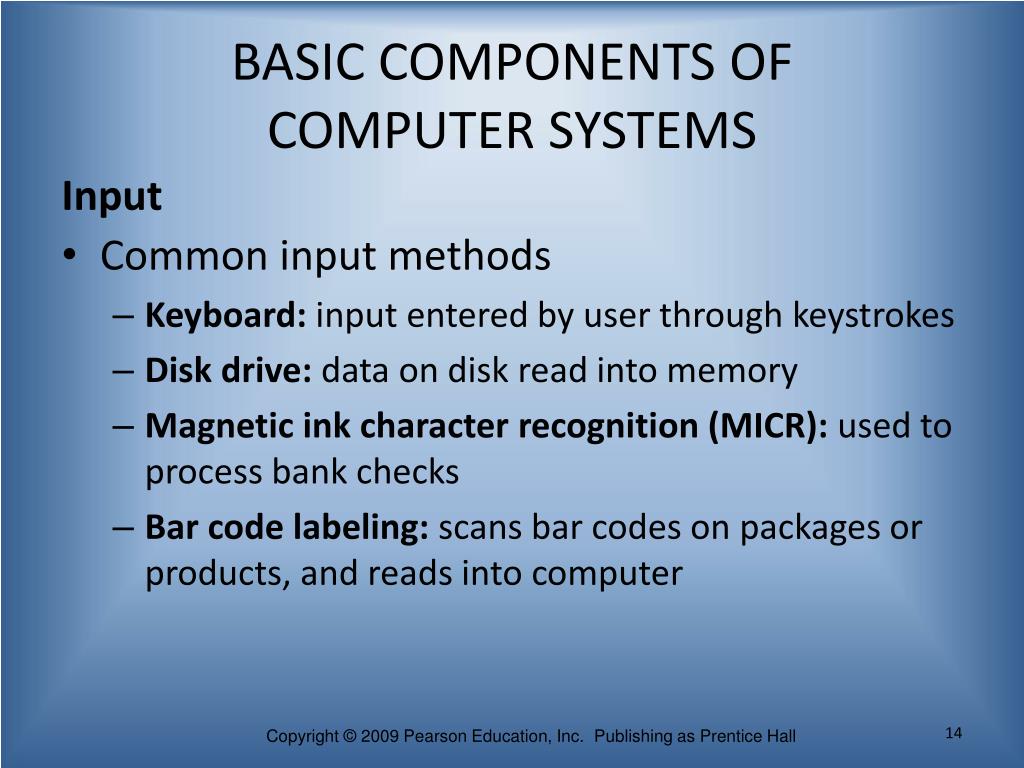 BASIC COMPONENTS OF COMPUTER SYSTEMS

Input

• Common input methods

– Keyboard: input entered by user through keystrokes

– Disk drive: data on disk read into memory

– Magnetic ink character recognition (MICR): used to process bank checks

– Bar code labeling: scans bar codes on packages or products, and reads into computer

Copyright © 2009 Pearson Education, Inc. Publishing as Prentice Hall

14